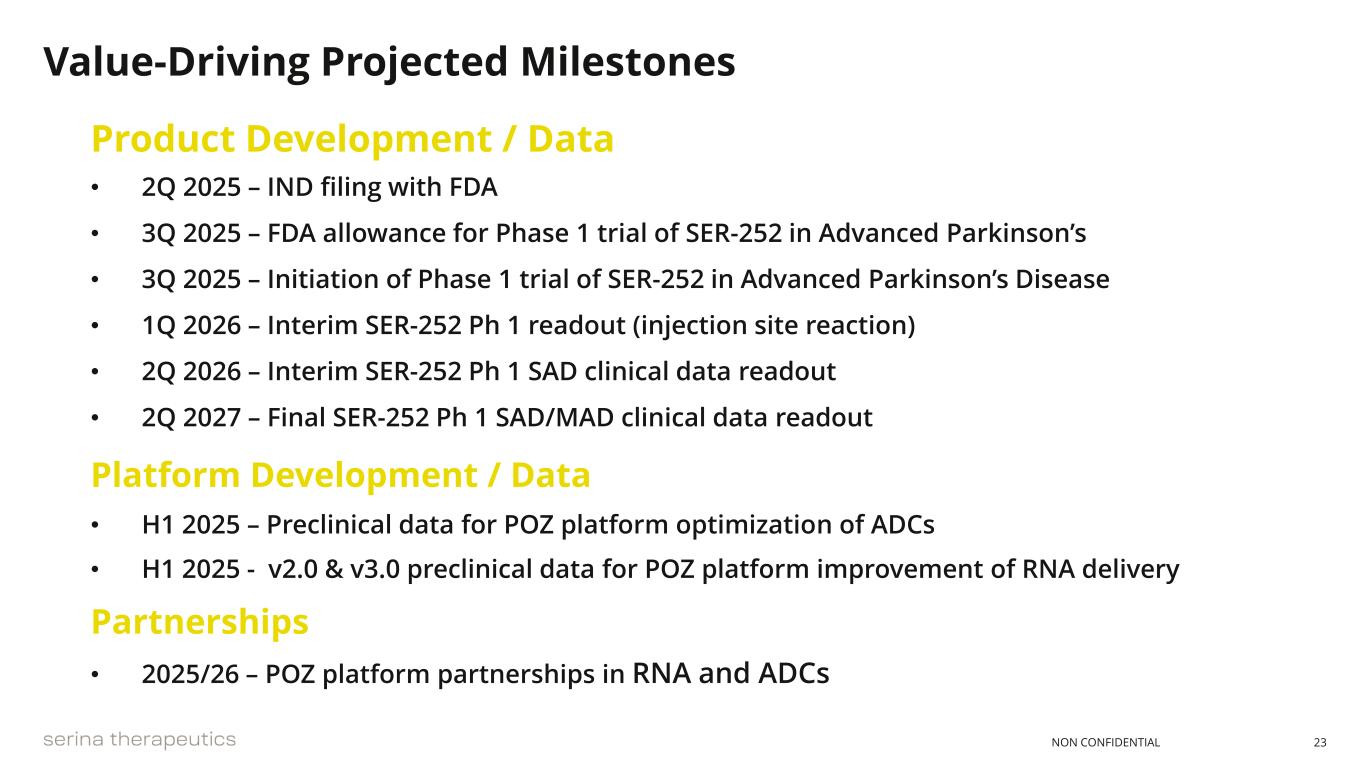 Value-Driving Projected Milestones

Product Development / Data

• 2Q 2025 – IND filing with FDA
• 3Q 2025 – FDA allowance for Phase 1 trial of SER-252 in Advanced Parkinson's
• 3Q 2025 – Initiation of Phase 1 trial of SER-252 in Advanced Parkinson's Disease
• 1Q 2026 – Interim SER-252 Ph 1 readout (injection site reaction)
• 2Q 2026 – Interim SER-252 Ph 1 SAD clinical data readout
• 2Q 2027 – Final SER-252 Ph 1 SAD/MAD clinical data readout

Platform Development / Data

• H1 2025 – Preclinical data for POZ platform optimization of ADCs
• H1 2025 - v2.0 & v3.0 preclinical data for POZ platform improvement of RNA delivery

Partnerships

• 2025/26 – POZ platform partnerships in RNA and ADCs

serina therapeutics

NON CONFIDENTIAL

23